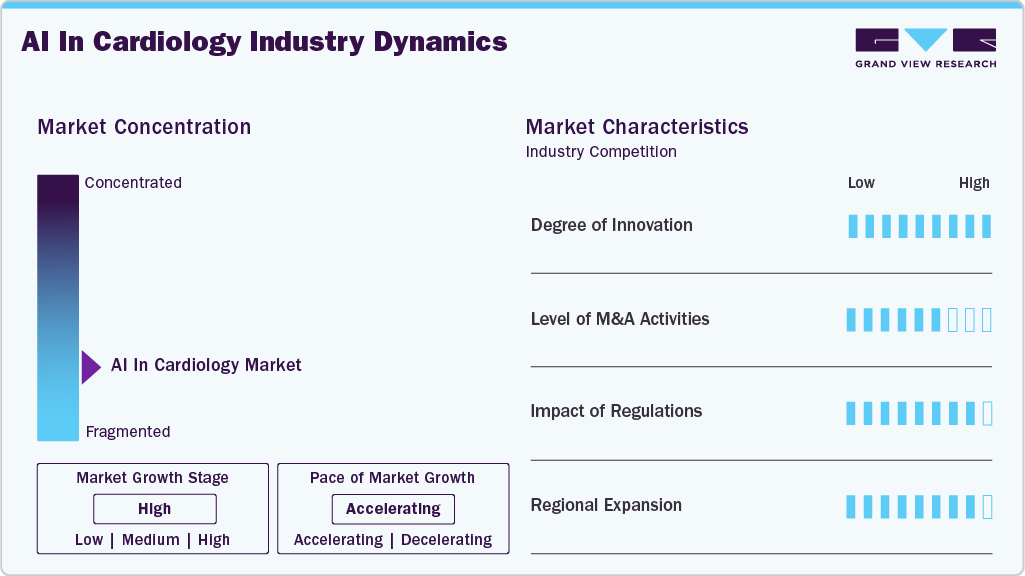 AI In Cardiology Industry Dynamics

GRAND VIEW RESEARCH

Market Concentration

Concentrated

AI In Cardiology Market

Fragmented

Market Growth Stage

High

Low | Medium | High

Pace of Market Growth

Accelerating

Accelerating | Decelerating

Market Characteristics

Industry Competition

Low High

Degree of Innovation

Level of M&A Activities

Impact of Regulations

Regional Expansion